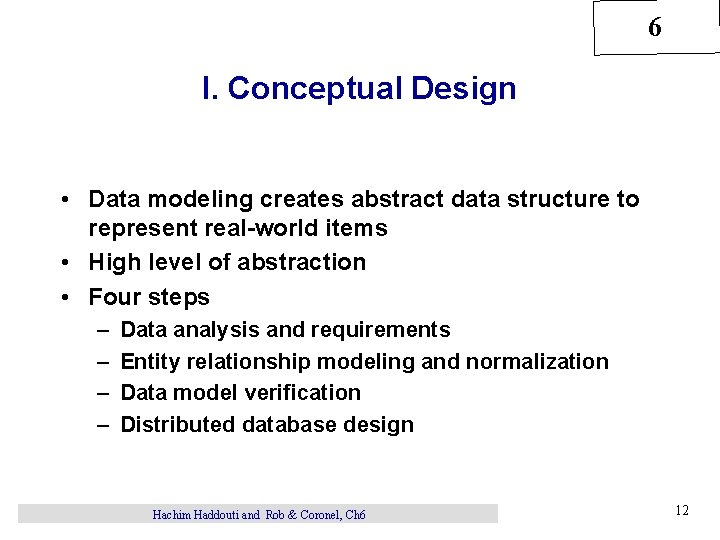 6

I. Conceptual Design

• Data modeling creates abstract data structure to represent real-world items
• High level of abstraction
• Four steps
– Data analysis and requirements
– Entity relationship modeling and normalization
– Data model verification
– Distributed database design

Hachim Haddouti and Rob & Coronel, Ch6

12